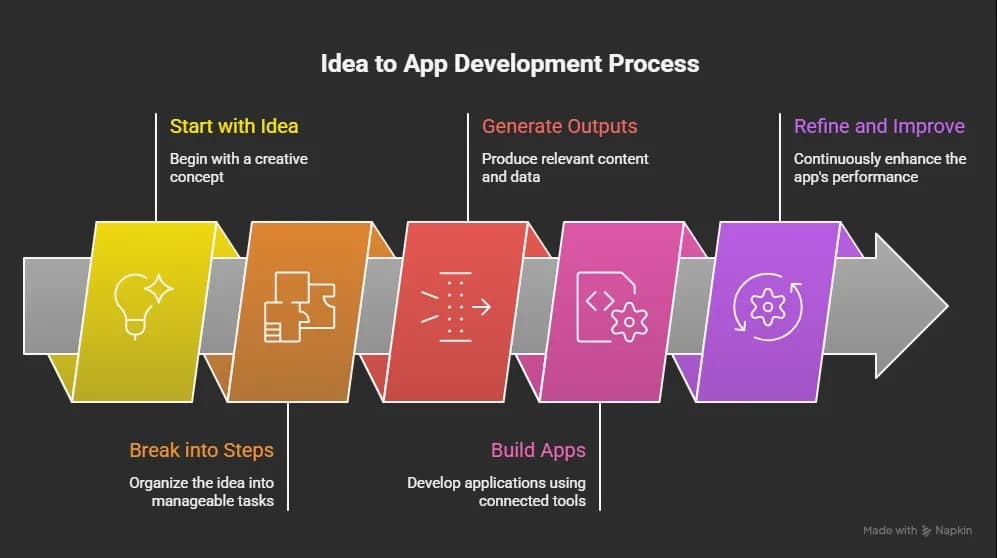 Idea to App Development Process

Start with Idea

Begin with a creative concept

Generate Outputs

Produce relevant content and data

Refine and Improve

Continuously enhance the app's performance

Break into Steps

Organize the idea into manageable tasks

Build Apps

Develop applications using connected tools

Made with Napkin